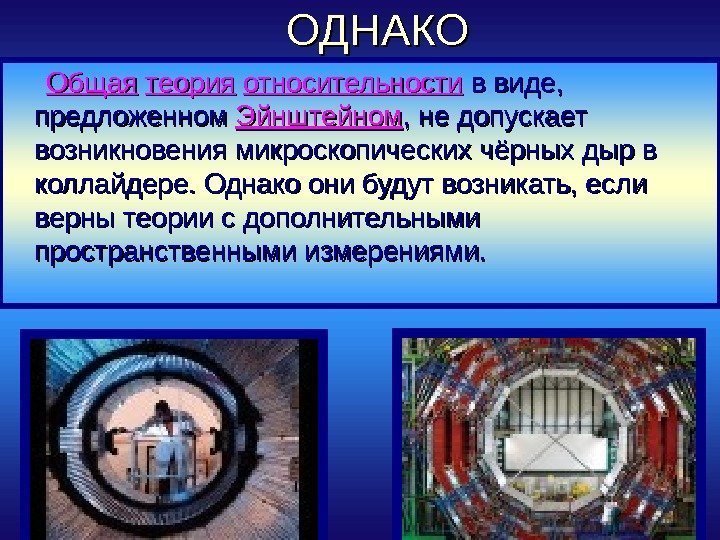 ОДНАКО

Общая теория относительности в виде, предложенном Эйнштейном, не допускает возникновения микроскопических чёрных дыр в коллайдере. Однако они будут возникать, если верны теории с дополнительными пространственными измерениями.